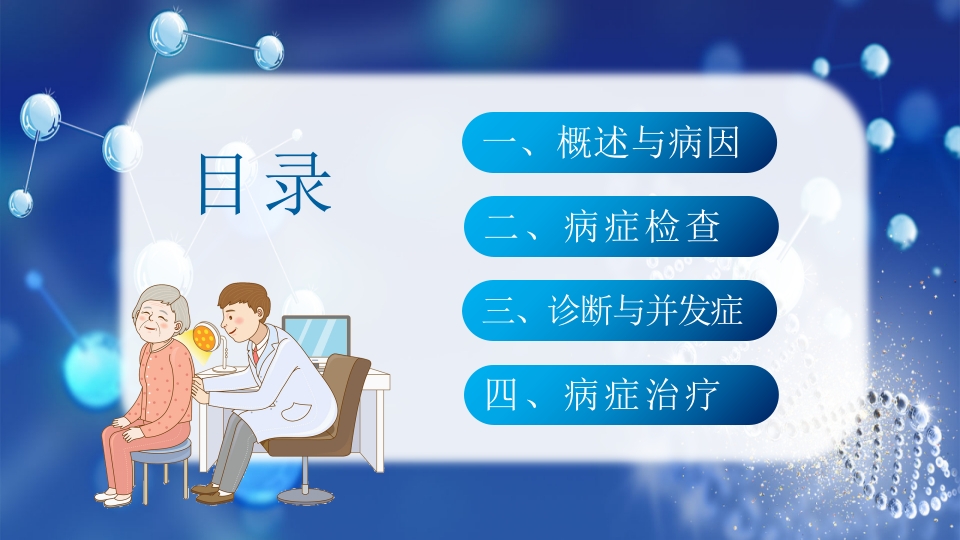 目录

一、概述与病因

二、病症检查

三、诊断与并发症

四、病症治疗